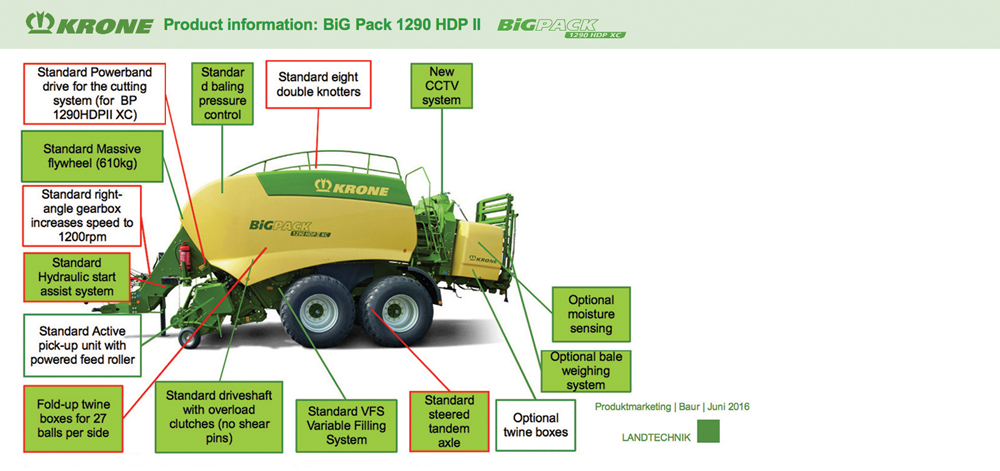 KRONE Product information: BiG Pack 1290 HDP II BiGPACK 1290 HDP XC

Standard Powerband drive for the cutting system (for BP 1290HDPII XC)

Standard baling pressure control

Standard eight double knotters

New CCTV system

Standard Massive flywheel (610kg)

Standard right-angle gearbox increases speed to 1200rpm

Standard Hydraulic start assist system

Standard Active pick-up unit with powered feed roller

Fold-up twine boxes for 27 balls per side

Standard driveshaft with overload clutches (no shear pins)

Standard VFS Variable Filling System

Standard steered tandem axle

Optional twine boxes

Optional moisture sensing

Optional bale weighing system

KRONE

BiGPACK 1290 HDP XC

KRONE

Produktmarketing | Baur | Juni 2016

LANDTECHNIK